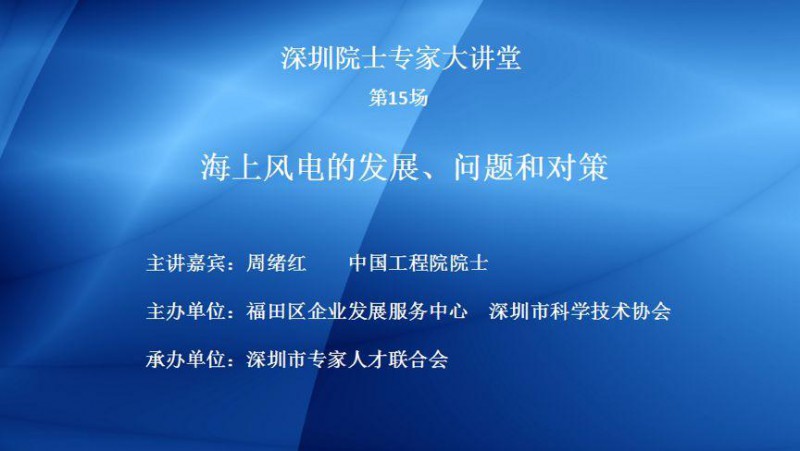 深圳院士专家大讲堂

第15场

海上风电的发展、问题和对策

主讲嘉宾：周绪红　　中国工程院院士

主办单位：福田区企业发展服务中心　深圳市科学技术协会

承办单位：深圳市专家人才联合会